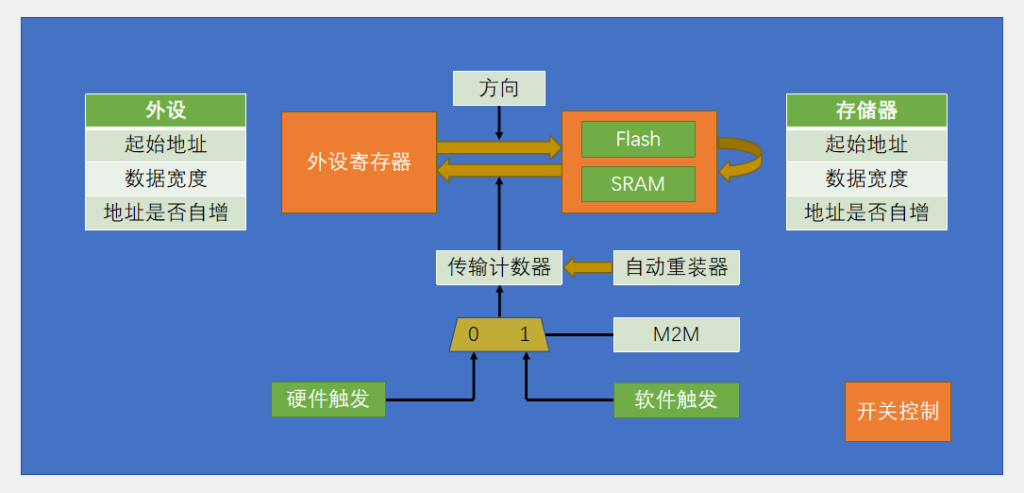 外设
起始地址
数据宽度
地址是否自增

方向

外设寄存器

Flash
SRAM

存储器
起始地址
数据宽度
地址是否自增

传输计数器

自动重装器

0 1

M2M

硬件触发

软件触发

开关控制